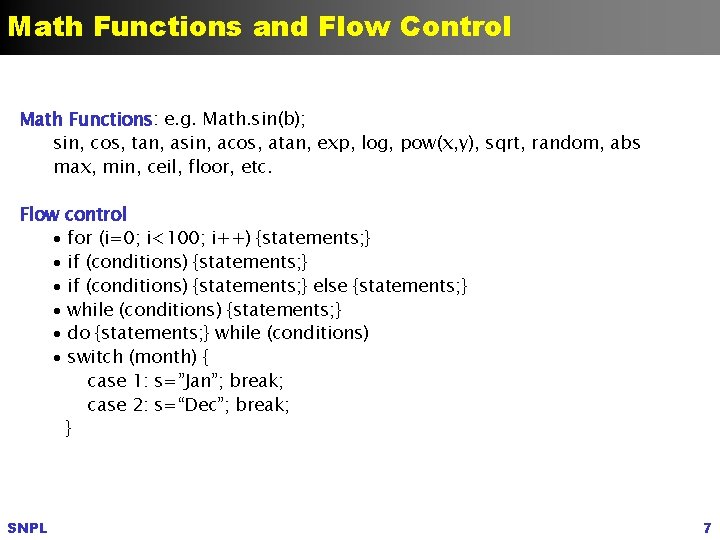 Math Functions and Flow Control

Math Functions: e.g. Math.sin(b);
sin, cos, tan, asin, acos, atan, exp, log, pow(x,y), sqrt, random, abs
max, min, ceil, floor, etc.

Flow control
• for (i=0; i<100; i++) {statements;}
• if (conditions) {statements;}
• if (conditions) {statements;} else {statements;}
• while (conditions) {statements;}
• do {statements;} while (conditions)
• switch (month) {
case 1: s=”Jan”; break;
case 2: s=“Dec”; break;
}

SNPL

7